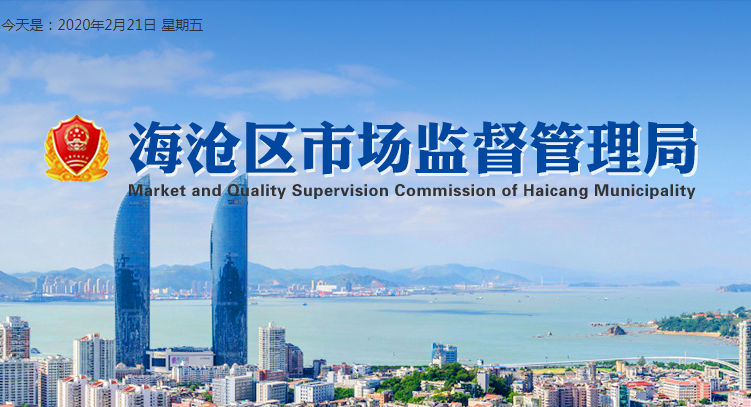 今天是：2020年2月21日 星期五

海沧区市场监督管理局
Market and Quality Supervision Commission of Haicang Municipality